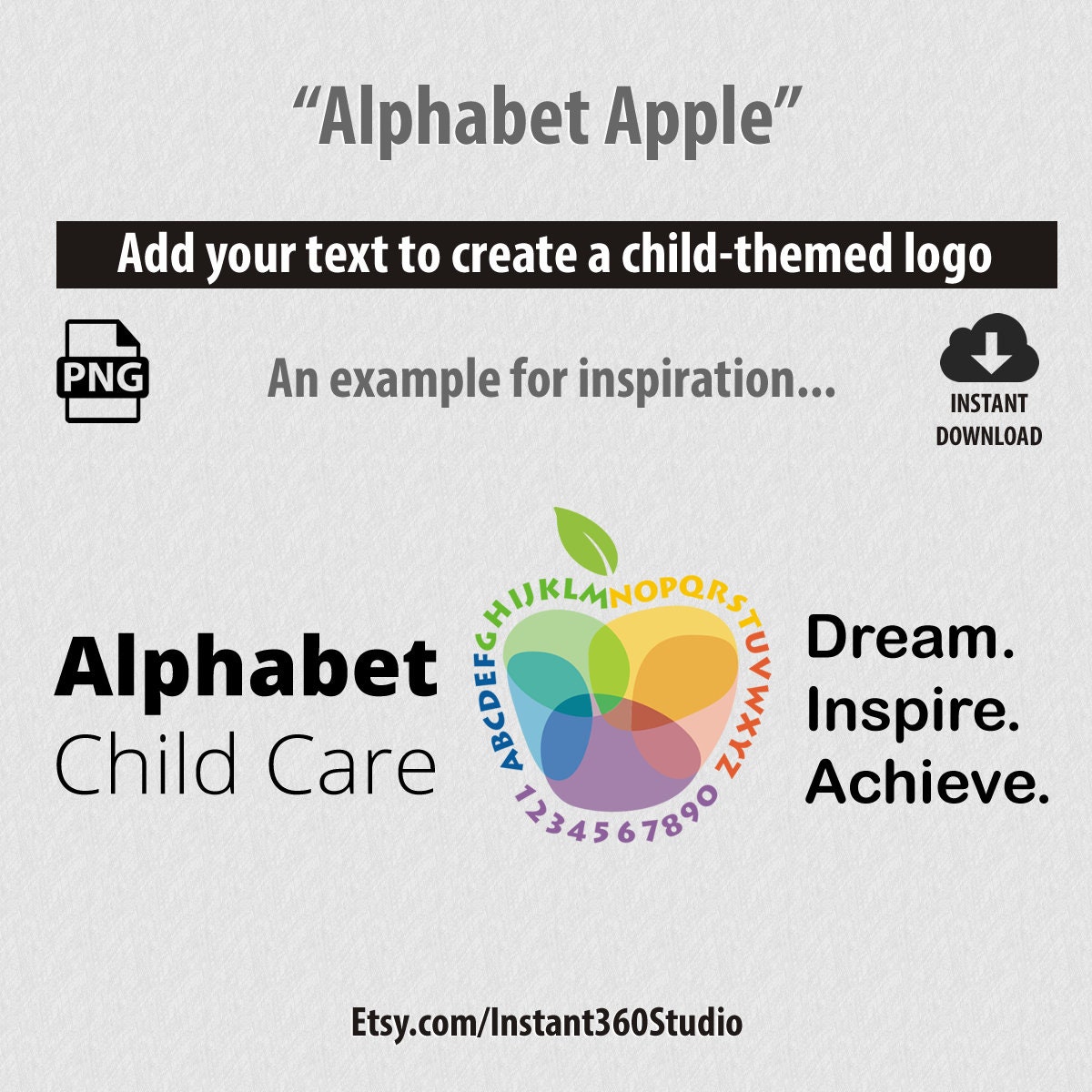 “Alphabet Apple”

Add your text to create a child-themed logo

PNG

An example for inspiration...

INSTANT DOWNLOAD

Alphabet
Child Care

ABCDEFGHIJKLMNOPQRSTUVWXYZ
1234567890

Dream.
Inspire.
Achieve.

Etsy.com/Instant360Studio